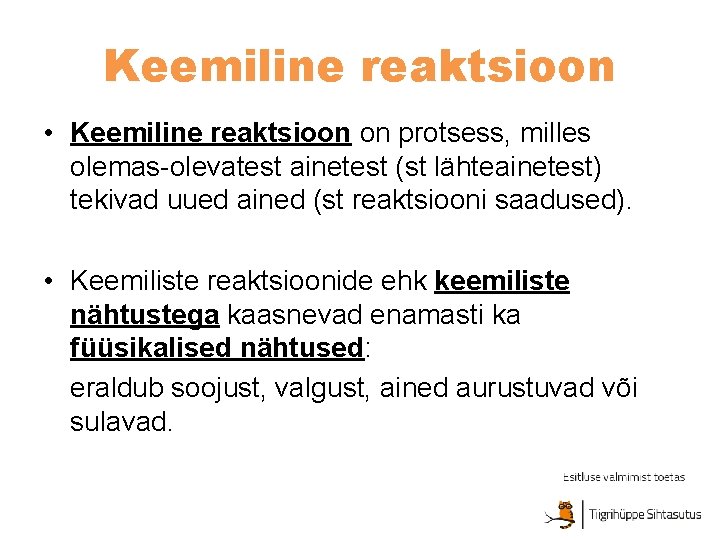 Keemiline reaktsioon

• Keemiline reaktsioon on protsess, milles olemas-olevatest ainetest (st lähteainetest) tekivad uued ained (st reaktsiooni saadused).

• Keemiliste reaktsioonide ehk keemiliste nähtustega kaasnevad enamasti ka füüsikalised nähtused:

eraldub soojust, valgust, ained aurustuvad või sulavad.

Esitluse valmimist toetas

Tiigrihüppe Sihtasutus